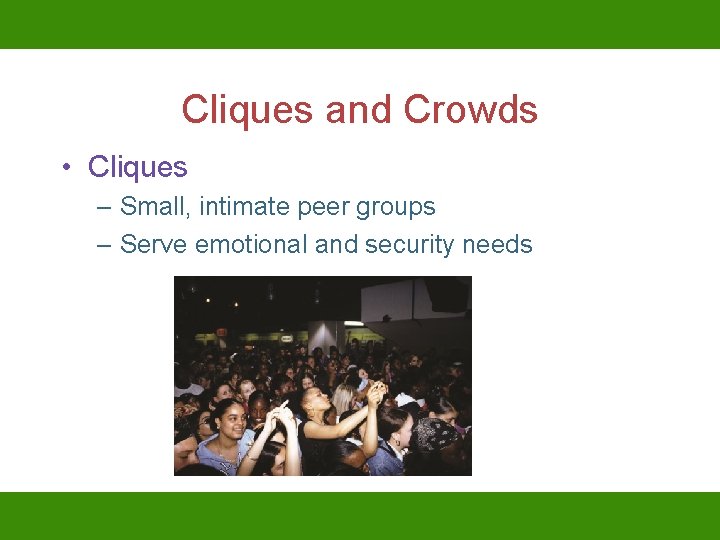 Cliques and Crowds

• Cliques
  – Small, intimate peer groups
  – Serve emotional and security needs